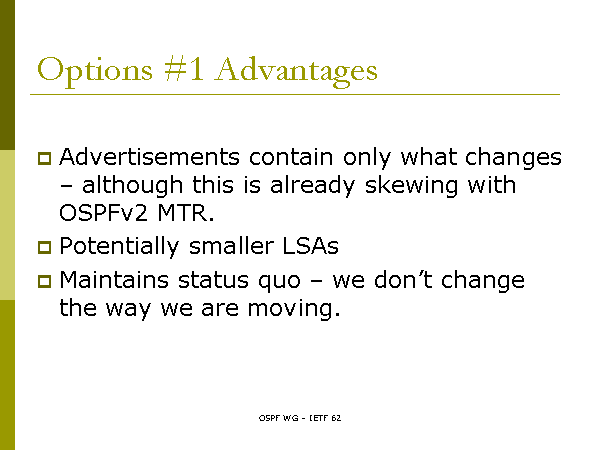 Options #1 Advantages

Advertisements contain only what changes – although this is already skewing with OSPFv2 MTR.

Potentially smaller LSAs

Maintains status quo – we don't change the way we are moving.

OSPF WG - IETF 62